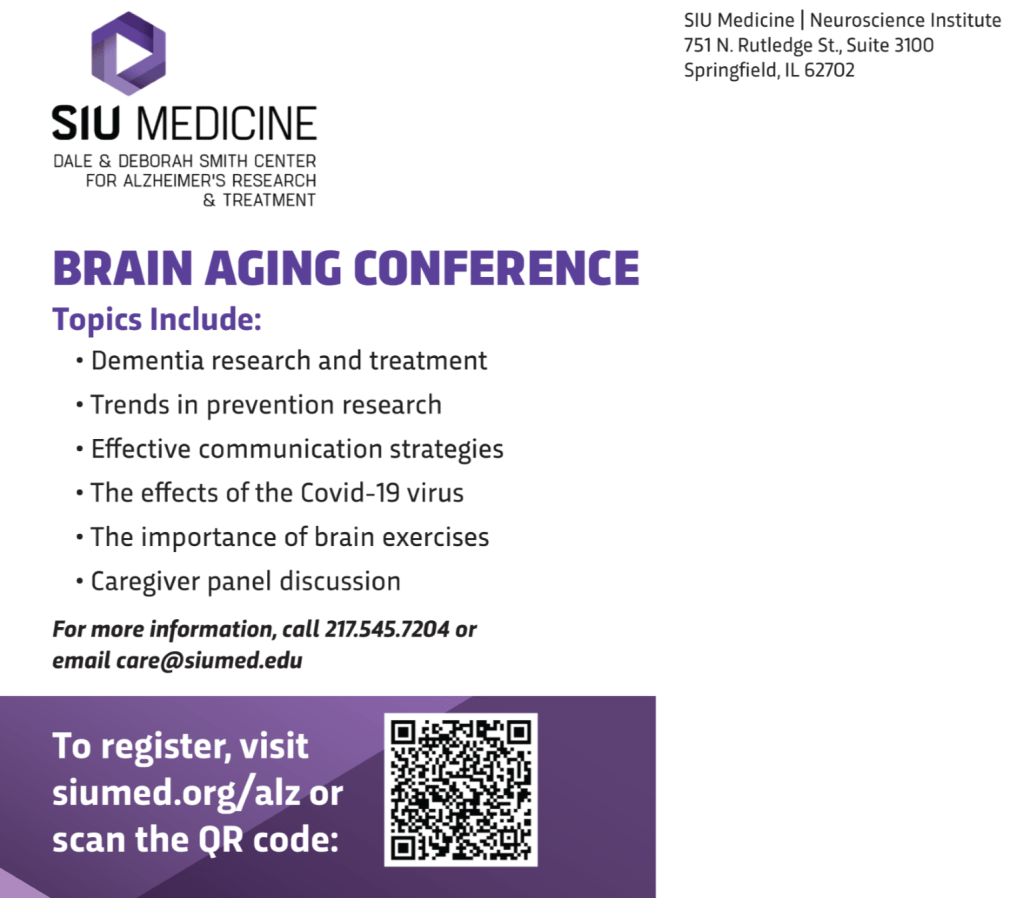 SIU MEDICINE
DALE & DEBORAH SMITH CENTER FOR ALZHEIMER'S RESEARCH & TREATMENT

SIU Medicine | Neuroscience Institute
751 N. Rutledge St., Suite 3100
Springfield, IL 62702

BRAIN AGING CONFERENCE

Topics Include:

• Dementia research and treatment
• Trends in prevention research
• Effective communication strategies
• The effects of the Covid-19 virus
• The importance of brain exercises
• Caregiver panel discussion

For more information, call 217.545.7204 or email care@siumed.edu

To register, visit siumed.org/alz or scan the QR code: